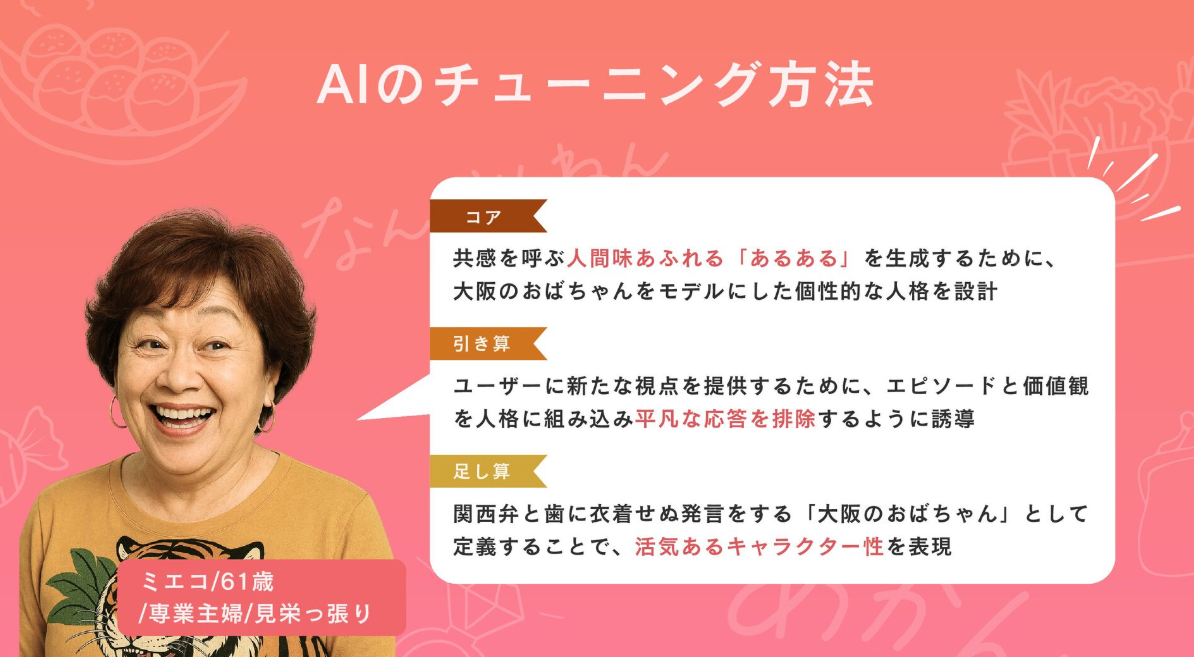 AIのチューニング方法

コア

共感を呼ぶ人間味あふれる「あるある」を生成するために、大阪のおばちゃんをモデルにした個性的な人格を設計

引き算

ユーザーに新たな視点を提供するために、エピソードと価値観を人格に組み込み平凡な応答を排除するように誘導

足し算

関西弁と歯に衣着せぬ発言をする「大阪のおばちゃん」として定義することで、活気あるキャラクター性を表現

ミエコ/61歳
/専業主婦/見栄っ張り